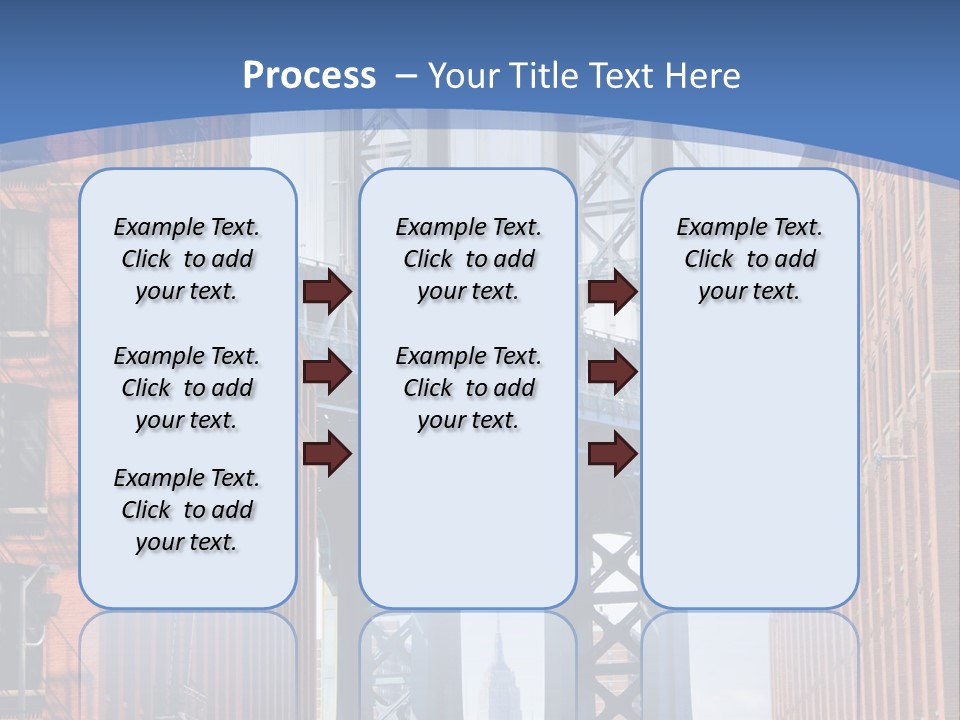 Process – Your Title Text Here

Example Text. Click to add your text.

Example Text. Click to add your text.

Example Text. Click to add your text.

Example Text. Click to add your text.

Example Text. Click to add your text.

Example Text. Click to add your text.